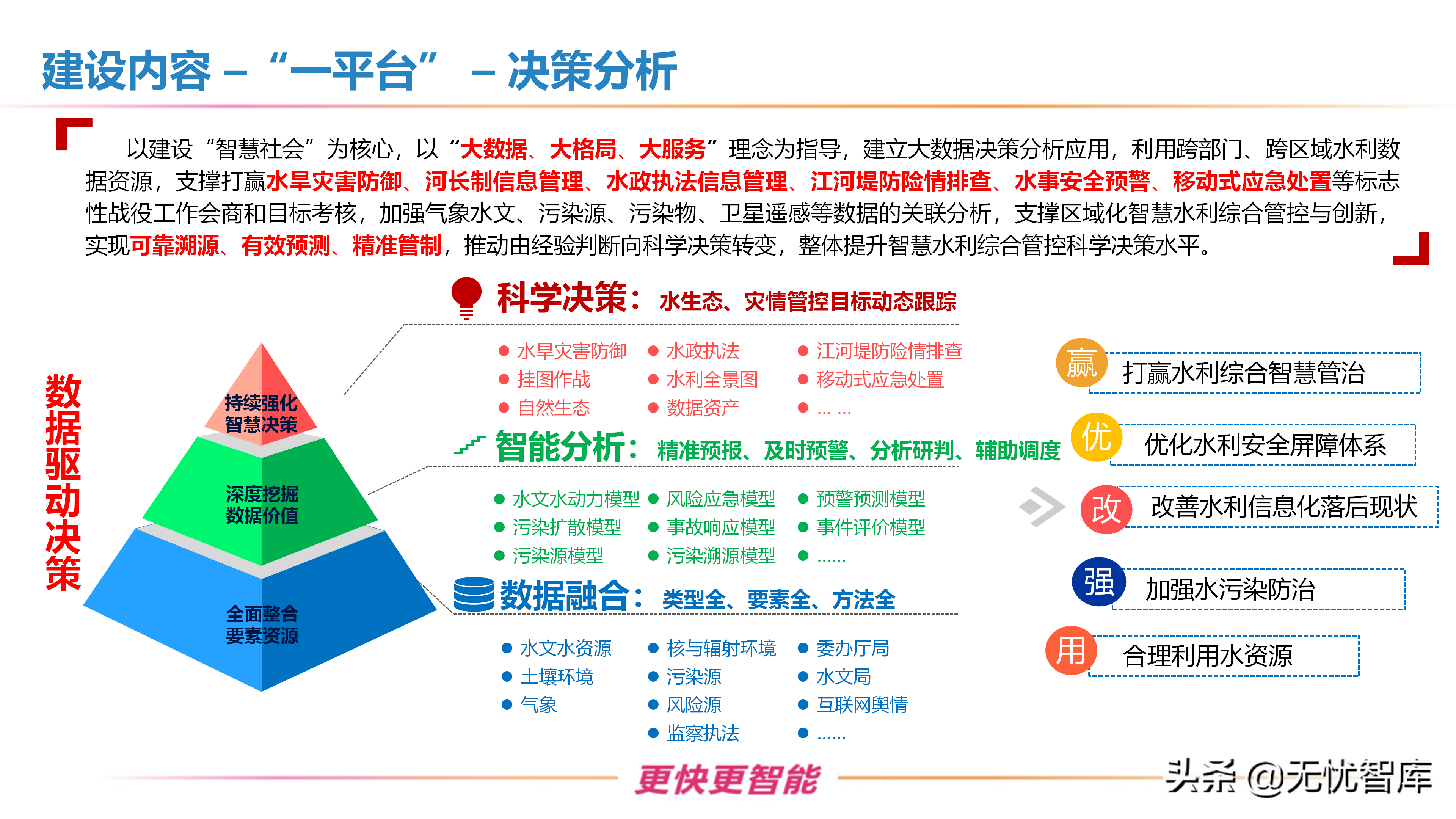 建设内容 – “一平台” – 决策分析

以建设“智慧社会”为核心，以“大数据、大格局、大服务”理念为指导，建立大数据决策分析应用，利用跨部门、跨区域水利数据资源，支撑打赢水旱灾害防御、河长制信息管理、水政执法信息管理、江河堤防险情排查、水事安全预警、移动式应急处置等标志性战役工作会商和目标考核，加强气象水文、污染源、污染物、卫星遥感等数据的关联分析，支撑区域化智慧水利综合管控与创新，实现可靠溯源、有效预测、精准管制，推动由经验判断向科学决策转变，整体提升智慧水利综合管控科学决策水平。

数据驱动决策

持续强化智慧决策

深度挖掘数据价值

全面整合要素资源

科学决策：水生态、灾情管控目标动态跟踪

水旱灾害防御
挂图作战
自然生态
水政执法
水利全景图
数据资产
江河堤防险情排查
移动式应急处置
… …

智能分析：精准预报、及时预警、分析研判、辅助调度

水文水动力模型
污染扩散模型
污染源模型
风险应急模型
事故响应模型
污染溯源模型
预警预测模型
事件评价模型
......

数据融合：类型全、要素全、方法全

水文水资源
土壤环境
气象
核与辐射环境
污染源
风险源
监察执法
委办厅局
水文局
互联网舆情
......

赢 打赢水利综合智慧管治
优 优化水利安全屏障体系
改 改善水利信息化落后现状
强 加强水污染防治
用 合理利用水资源

更快更智能

头条 @无忧智库